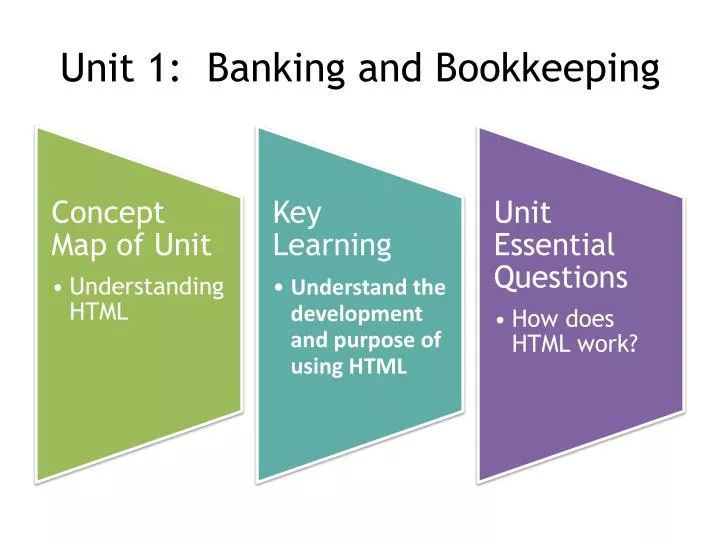 Unit 1: Banking and Bookkeeping

Concept Map of Unit

• Understanding HTML

Key Learning

• Understand the development and purpose of using HTML

Unit Essential Questions

• How does HTML work?